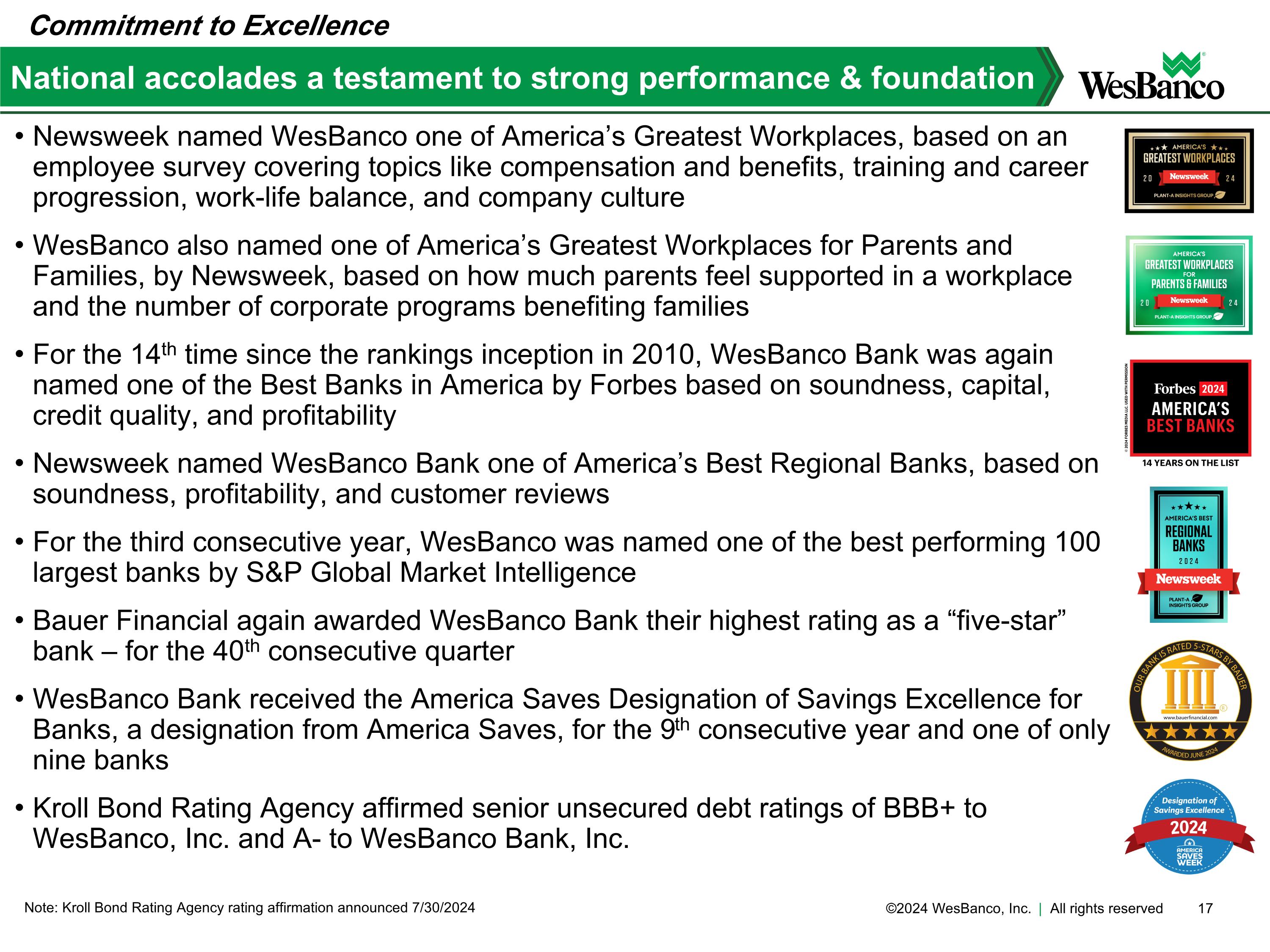 Commitment to Excellence

National accolades a testament to strong performance & foundation

WesBanco

• Newsweek named WesBanco one of America's Greatest Workplaces, based on an employee survey covering topics like compensation and benefits, training and career progression, work-life balance, and company culture

• WesBanco also named one of America's Greatest Workplaces for Parents and Families, by Newsweek, based on how much parents feel supported in a workplace and the number of corporate programs benefiting families

• For the 14$^{th}$ time since the rankings inception in 2010, WesBanco Bank was again named one of the Best Banks in America by Forbes based on soundness, capital, credit quality, and profitability

• Newsweek named WesBanco Bank one of America's Best Regional Banks, based on soundness, profitability, and customer reviews

• For the third consecutive year, WesBanco was named one of the best performing 100 largest banks by S&P Global Market Intelligence

• Bauer Financial again awarded WesBanco Bank their highest rating as a "five-star" bank – for the 40$^{th}$ consecutive quarter

• WesBanco Bank received the America Saves Designation of Savings Excellence for Banks, a designation from America Saves, for the 9$^{th}$ consecutive year and one of only nine banks

• Kroll Bond Rating Agency affirmed senior unsecured debt ratings of BBB+ to WesBanco, Inc. and A- to WesBanco Bank, Inc.

AMERICA'S GREATEST WORKPLACES 20 Newsweek 24 PLANT-A INSIGHTS GROUP

AMERICA'S GREATEST WORKPLACES FOR PARENTS & FAMILIES 20 Newsweek 24 PLANT-A INSIGHTS GROUP

© 2024 FORBES MEDIA LLC. USED WITH PERMISSION
Forbes 2024 AMERICA'S BEST BANKS
14 YEARS ON THE LIST

AMERICA'S BEST REGIONAL BANKS 2024 Newsweek PLANT-A INSIGHTS GROUP

OUR BANK IS RATED 5-STARS BY BAUER www.bauerfinancial.com AWARDED JUNE 2024

Designation of Savings Excellence 2024 AMERICA SAVES WEEK

Note: Kroll Bond Rating Agency rating affirmation announced 7/30/2024

©2024 WesBanco, Inc. | All rights reserved 17